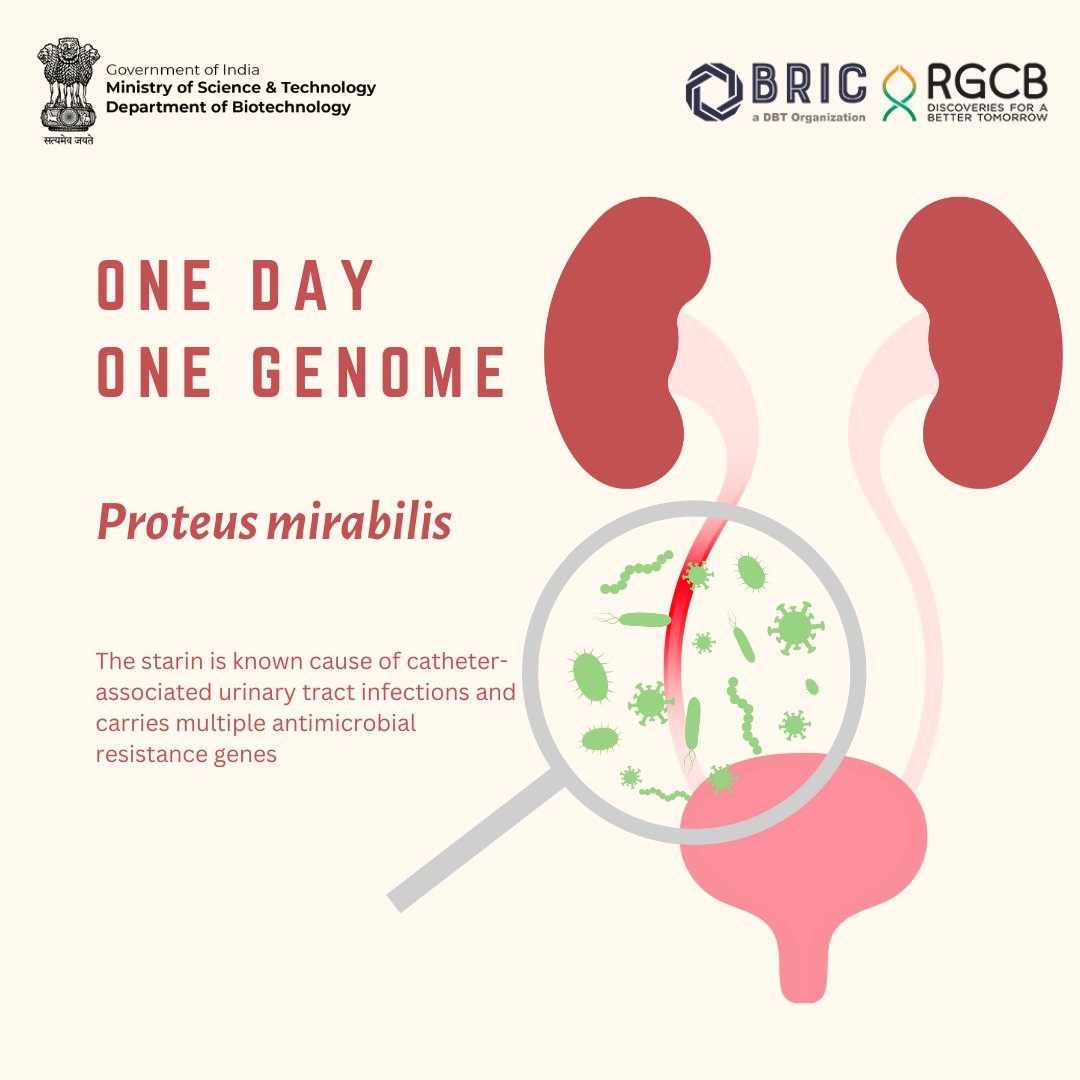 सत्यमेव जयते

Government of India
Ministry of Science & Technology
Department of Biotechnology

BRIC
a DBT Organization

RGCB
DISCOVERIES FOR A BETTER TOMORROW

ONE DAY
ONE GENOME

Proteus mirabilis

The starin is known cause of catheter-associated urinary tract infections and carries multiple antimicrobial resistance genes